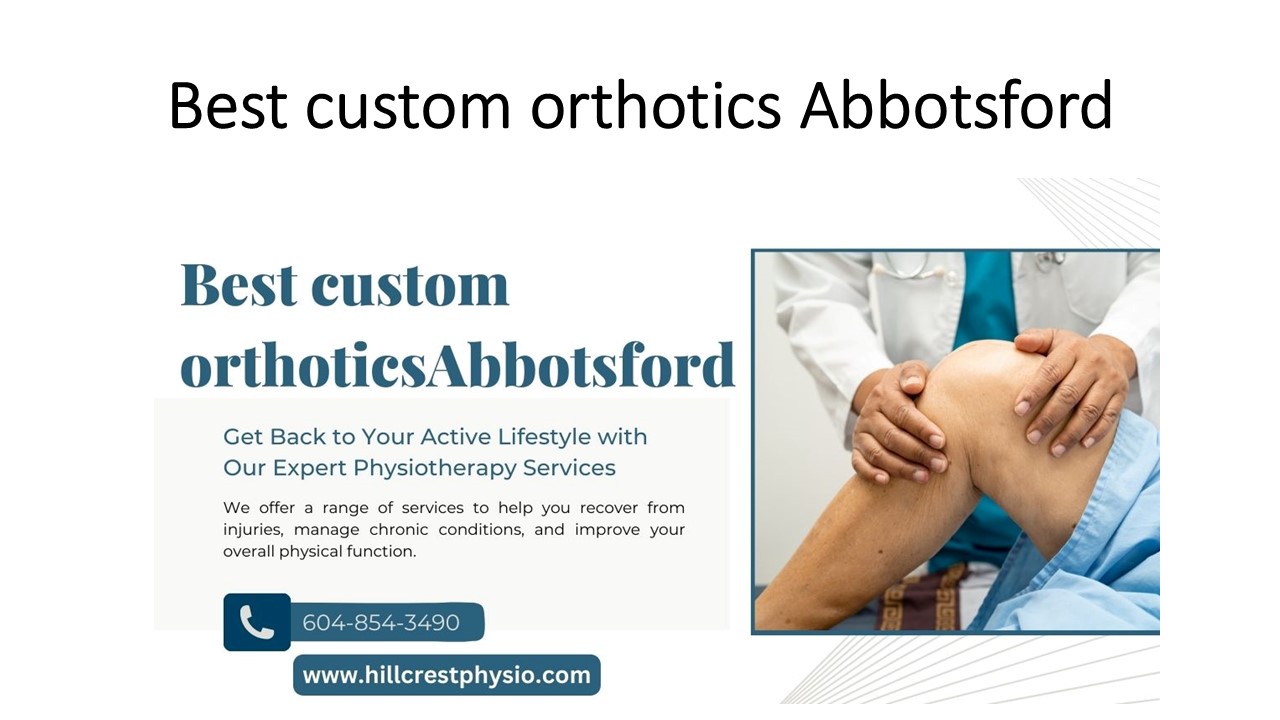 Best custom orthotics Abbotsford

Best custom orthoticsAbbotsford

Get Back to Your Active Lifestyle with Our Expert Physiotherapy Services

We offer a range of services to help you recover from injuries, manage chronic conditions, and improve your overall physical function.

604-854-3490

www.hillcrestphysio.com